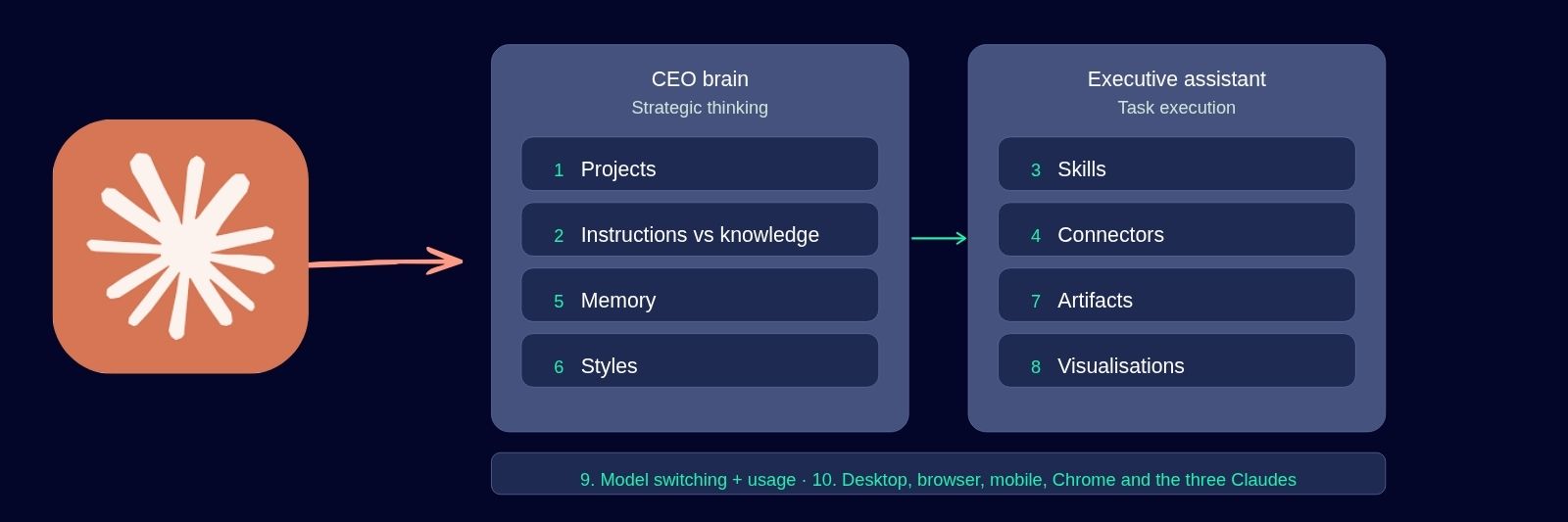 CEO brain
Strategic thinking

1 Projects

2 Instructions vs knowledge

5 Memory

6 Styles

Executive assistant
Task execution

3 Skills

4 Connectors

7 Artifacts

8 Visualisations

9. Model switching + usage · 10. Desktop, browser, mobile, Chrome and the three Claudes